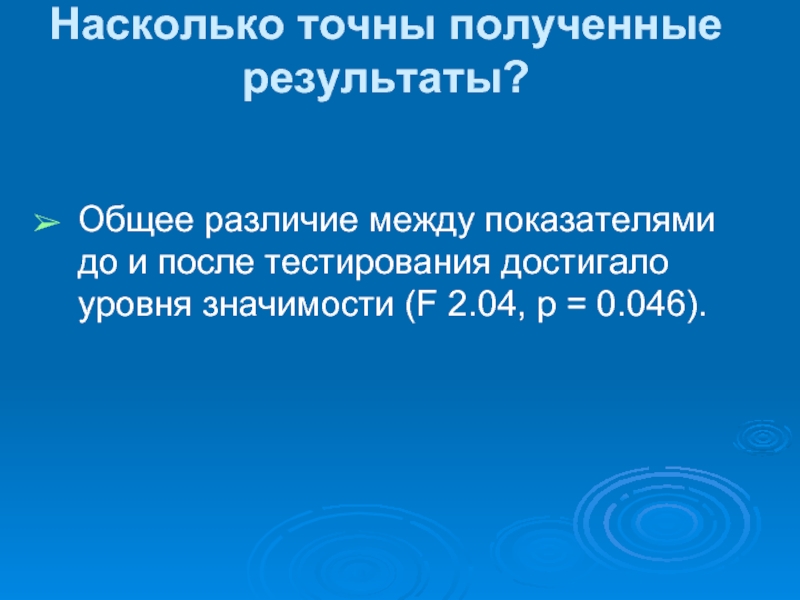 Насколько точны полученные результаты?

➢ Общее различие между показателями до и после тестирования достигало уровня значимости (F 2.04, p = 0.046).